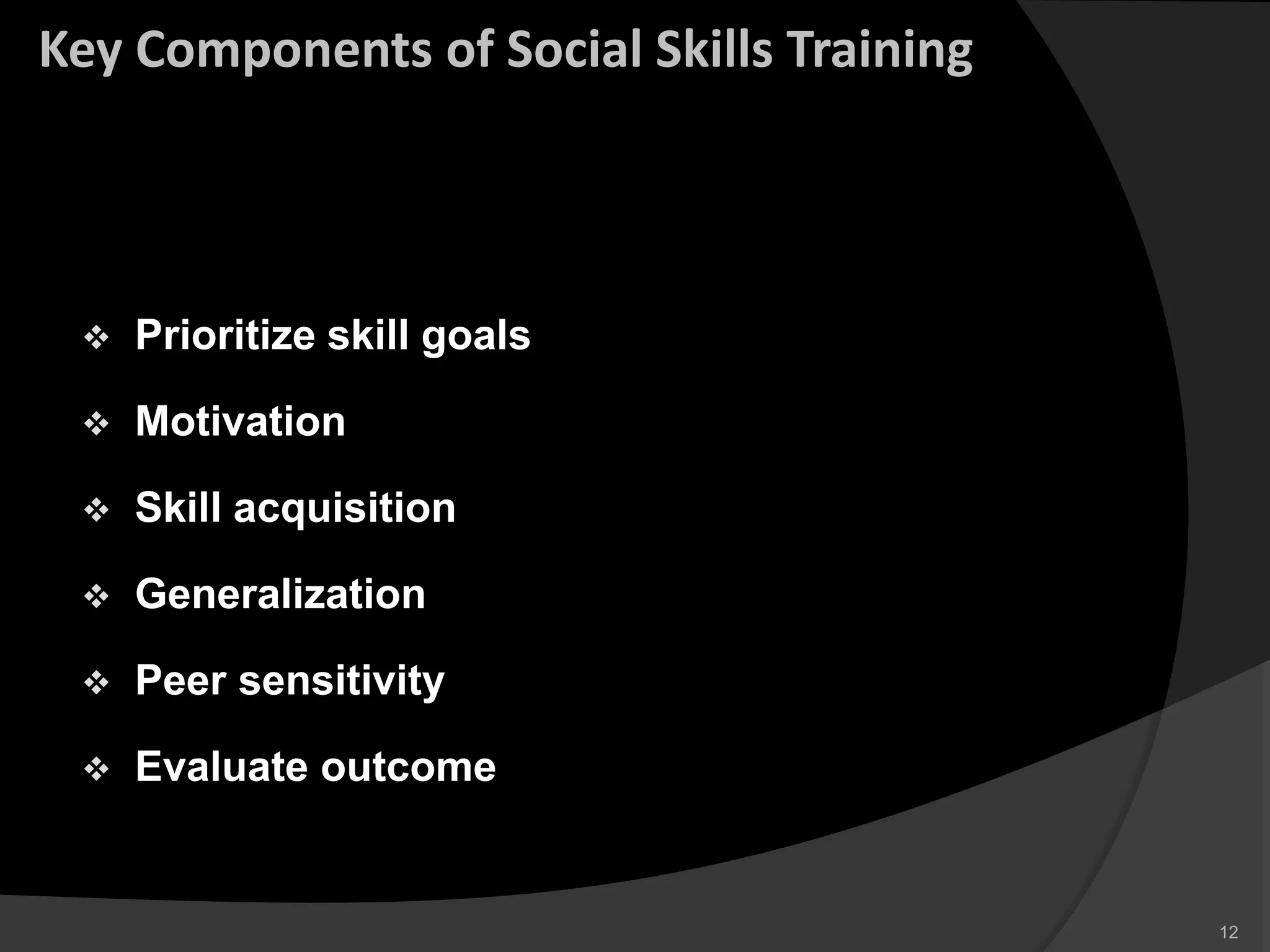 Key Components of Social Skills Training

❖ Prioritize skill goals

❖ Motivation

❖ Skill acquisition

❖ Generalization

❖ Peer sensitivity

❖ Evaluate outcome

12